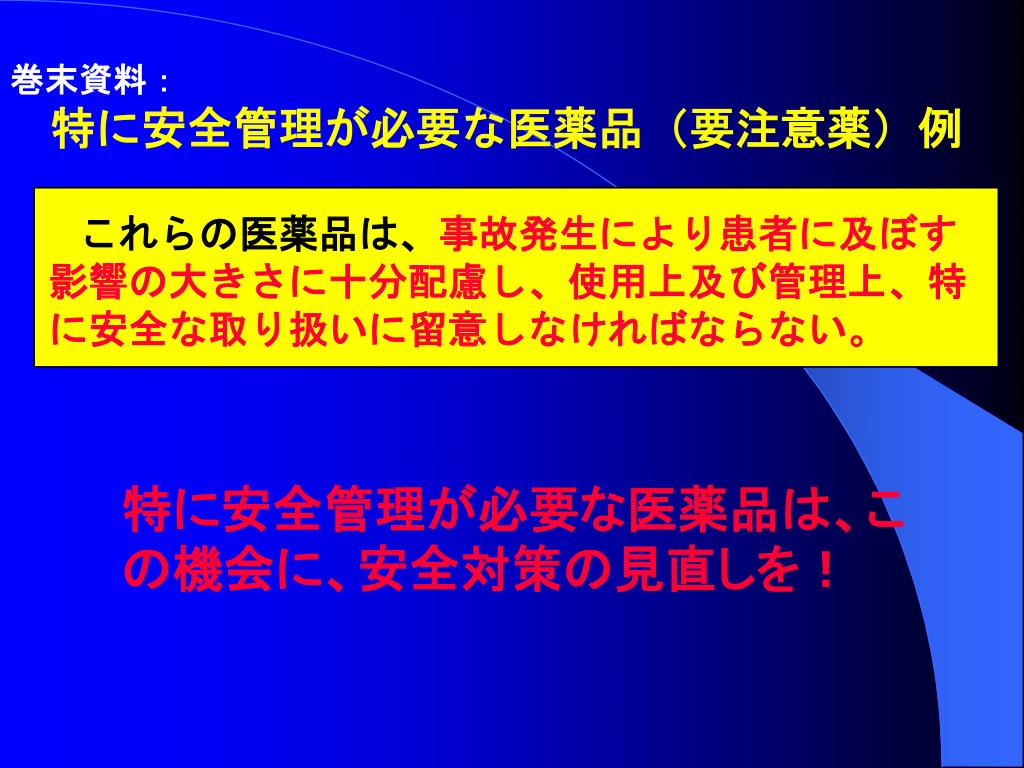 巻末資料：
特に安全管理が必要な医薬品（要注意薬）例

これらの医薬品は、事故発生により患者に及ぼす影響の大きさに十分配慮し、使用上及び管理上、特に安全な取り扱いに留意しなければならない。

特に安全管理が必要な医薬品は、この機会に、安全対策の見直しを！